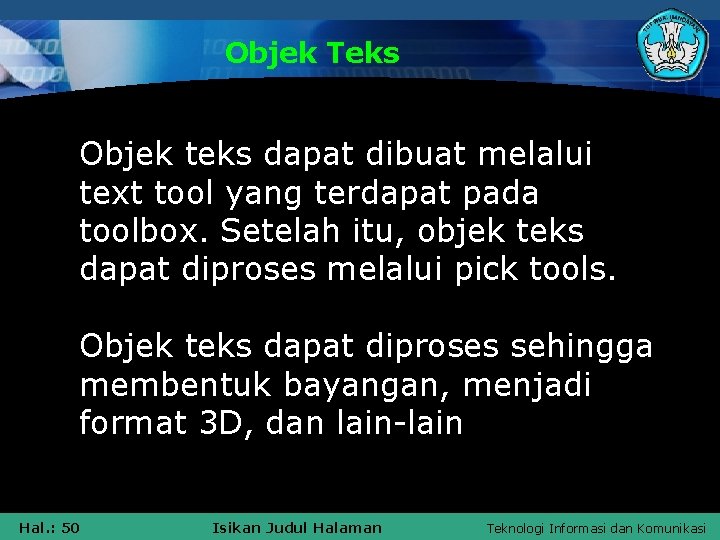 Objek Teks

Objek teks dapat dibuat melalui text tool yang terdapat pada toolbox. Setelah itu, objek teks dapat diproses melalui pick tools.

Objek teks dapat diproses sehingga membentuk bayangan, menjadi format 3D, dan lain-lain

Hal.: 50

Isikan Judul Halaman

Teknologi Informasi dan Komunikasi